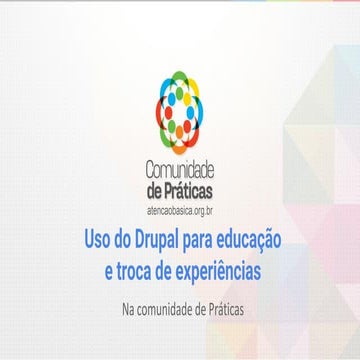 Comunidade
de Práticas
atencaobasica.org.br

Uso do Drupal para educação e troca de experiências

Na comunidade de Práticas